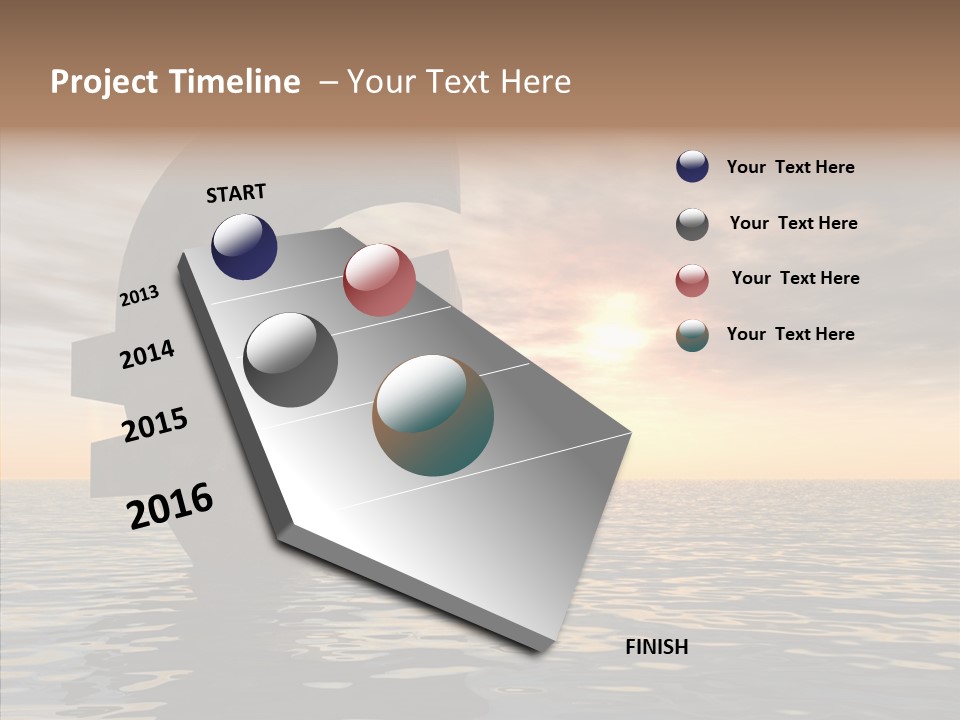 Project Timeline – Your Text Here

START

2013

2014

2015

2016

FINISH

Your Text Here

Your Text Here

Your Text Here

Your Text Here